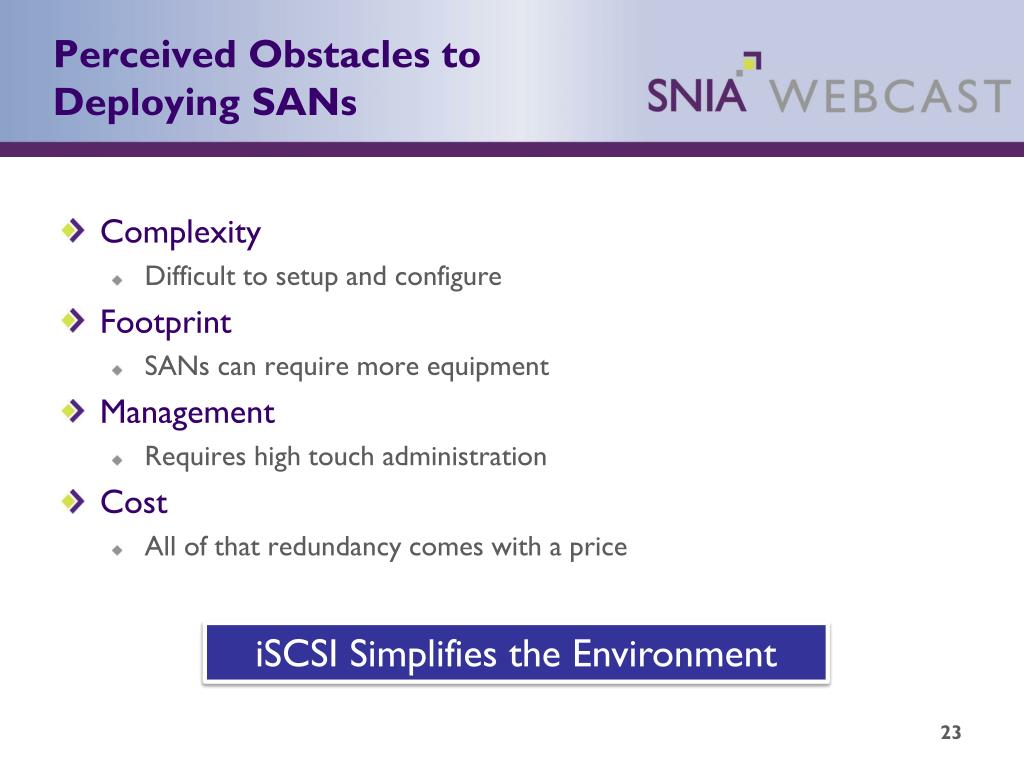 Perceived Obstacles to Deploying SANs

SNIA WEBCAST

Complexity
Difficult to setup and configure
Footprint
SANs can require more equipment
Management
Requires high touch administration
Cost
All of that redundancy comes with a price

iSCSI Simplifies the Environment

23